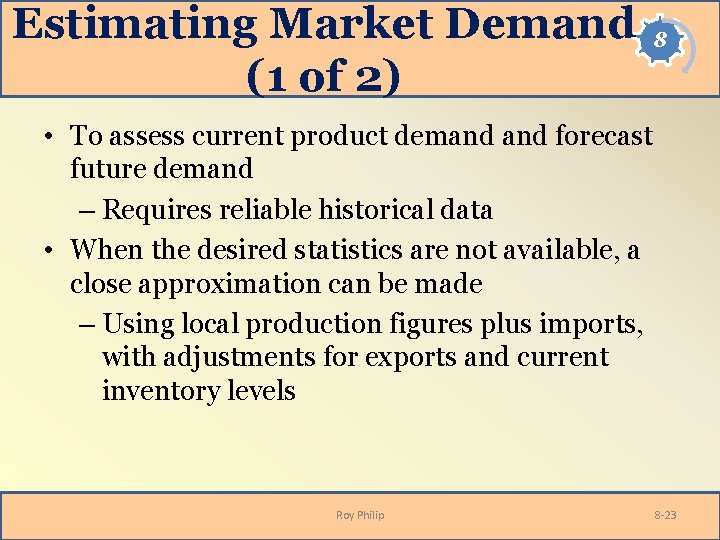 Estimating Market Demand (1 of 2)

8

• To assess current product demand and forecast future demand
– Requires reliable historical data
• When the desired statistics are not available, a close approximation can be made
– Using local production figures plus imports, with adjustments for exports and current inventory levels

Roy Philip

8-23